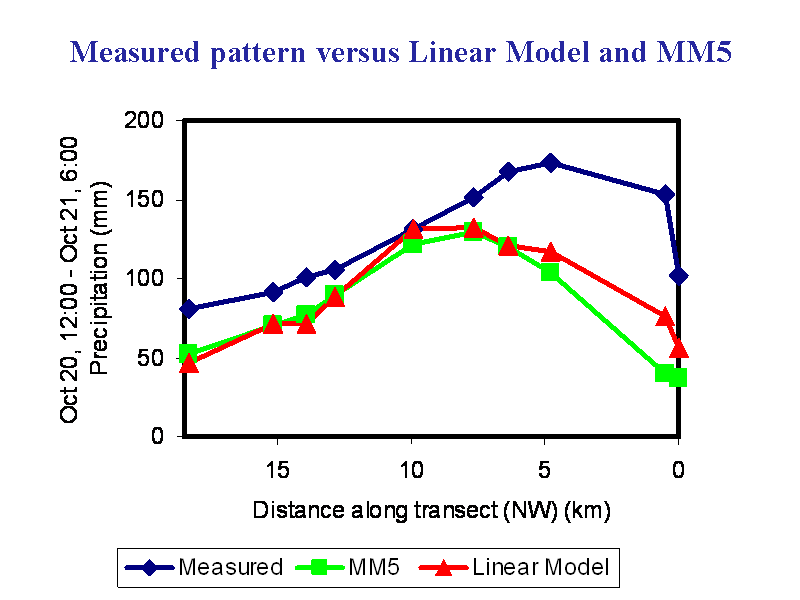 Measured pattern versus Linear Model and MM5

Oct 20, 12:00 - Oct 21, 6:00
Precipitation (mm)

200
150
100
50
0

15
10
5
0

Distance along transect (NW) (km)

Measured
MM5
Linear Model